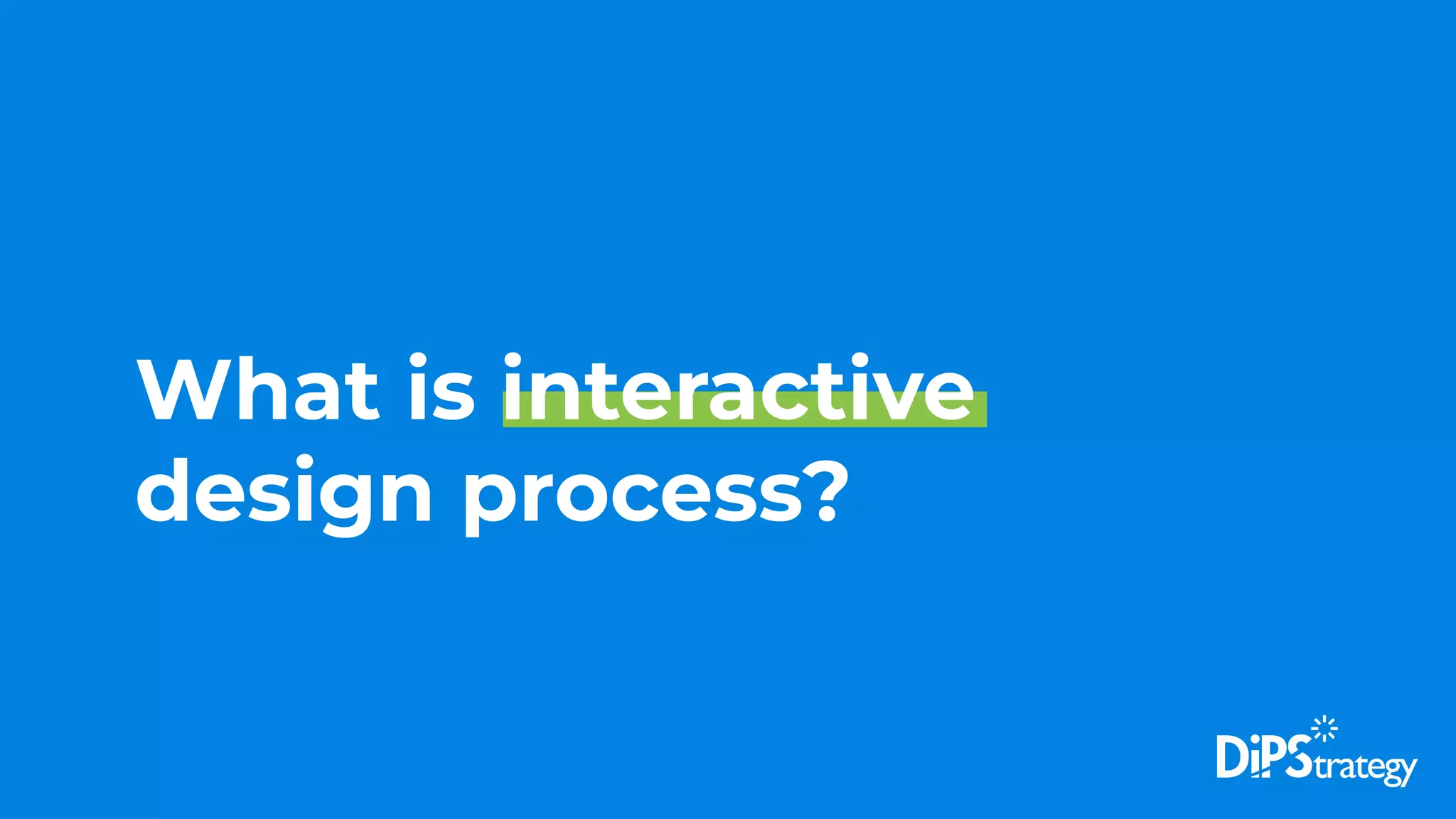 What is interactive design process?

DiPStrategy